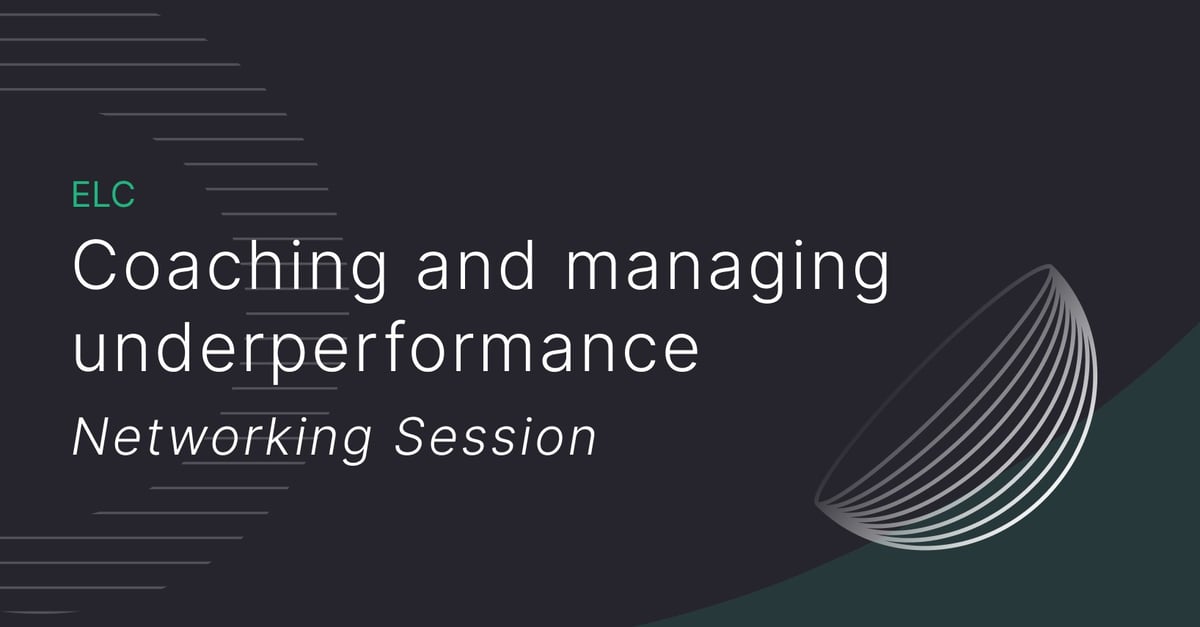 ELC

Coaching and managing underperformance

Networking Session